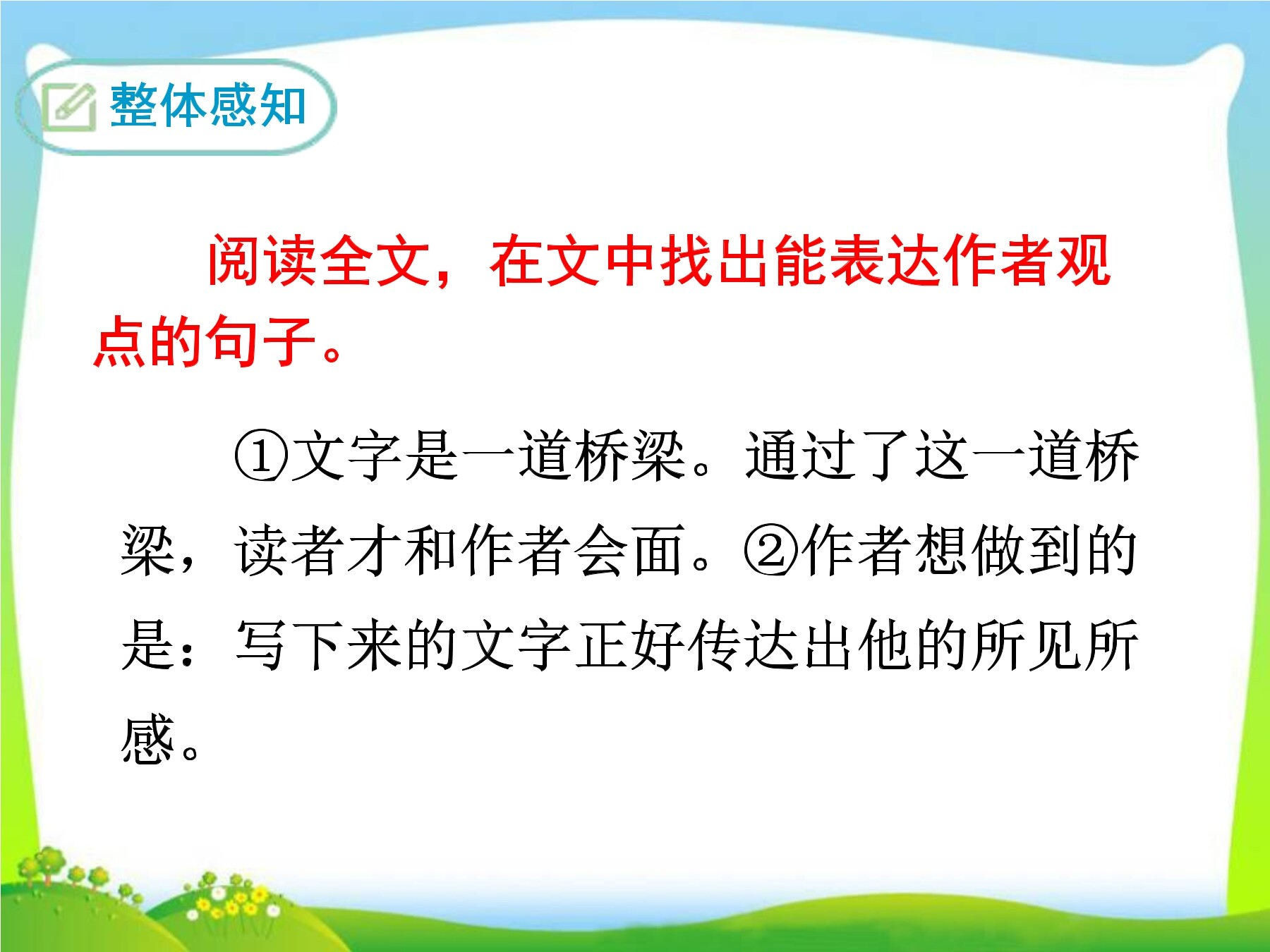 整体感知

阅读全文，在文中找出能表达作者观点的句子。

①文字是一道桥梁。通过了这一道桥梁，读者才和作者会面。②作者想做到的是：写下来的文字正好传达出他的所见所感。